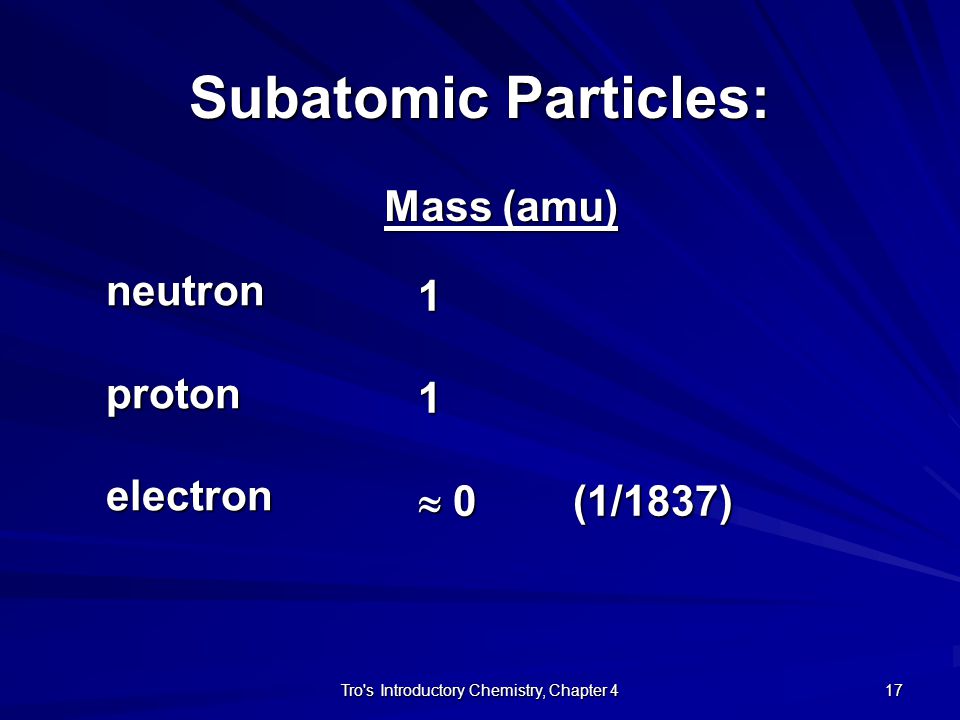 Subatomic Particles:

| | Mass (amu) | |
|---|---|---|
| neutron | 1 | |
| proton | 1 | |
| electron | $\approx 0$ | (1/1837) |

Tro's Introductory Chemistry, Chapter 4

17